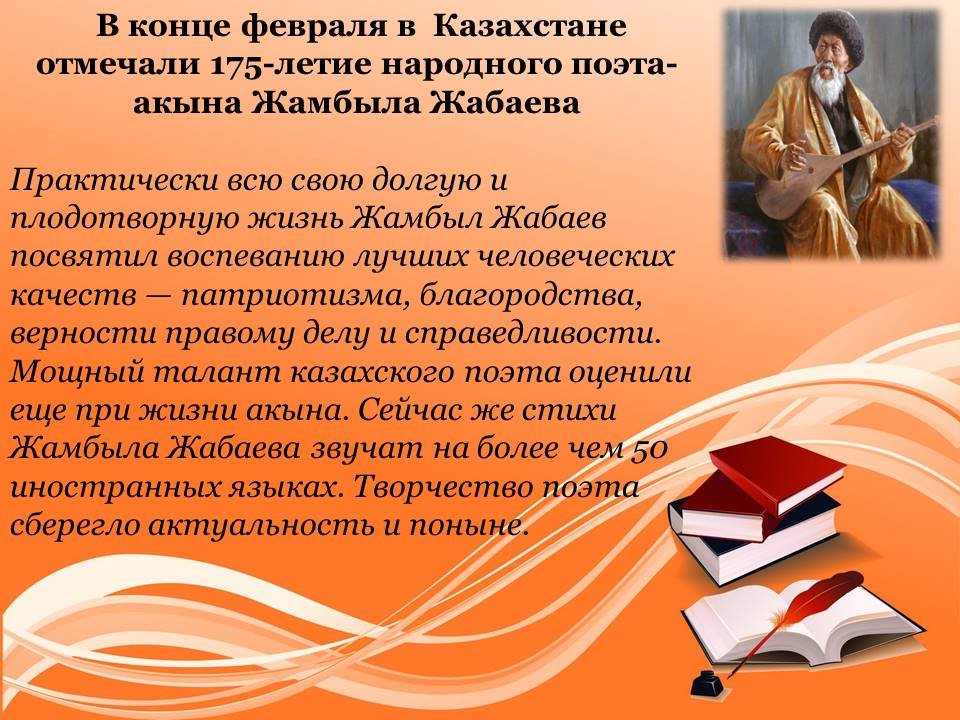 В конце февраля в  Казахстане отмечали 175-летие народного поэта-акына Жамбыла Жабаева

Практически всю свою долгую и плодотворную жизнь Жамбыл Жабаев посвятил воспеванию лучших человеческих качеств — патриотизма, благородства, верности правому делу и справедливости. Мощный талант казахского поэта оценили еще при жизни акына. Сейчас же стихи Жамбыла Жабаева звучат на более чем 50 иностранных языках. Творчество поэта сберегло актуальность и поныне.